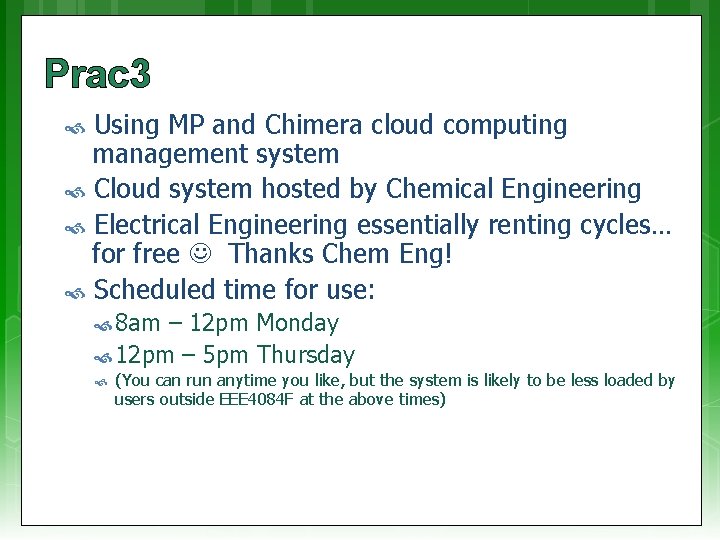 Prac3

Using MP and Chimera cloud computing management system

Cloud system hosted by Chemical Engineering

Electrical Engineering essentially renting cycles… for free ☺ Thanks Chem Eng!

Scheduled time for use:

8am – 12pm Monday

12pm – 5pm Thursday

(You can run anytime you like, but the system is likely to be less loaded by users outside EEE4084F at the above times)